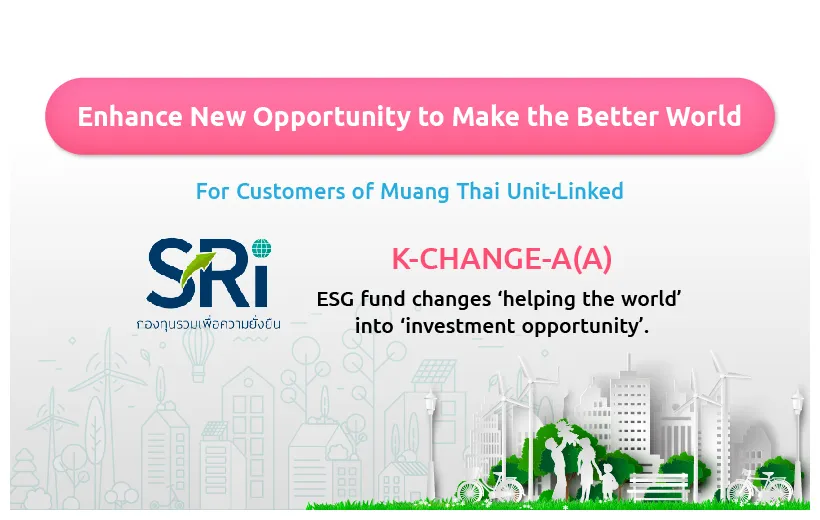 Enhance New Opportunity to Make the Better World

For Customers of Muang Thai Unit-Linked

SRi
กองทุนรวมเพื่อความยั่งยืน

K-CHANGE-A(A)

ESG fund changes ‘helping the world’ into ‘investment opportunity’.